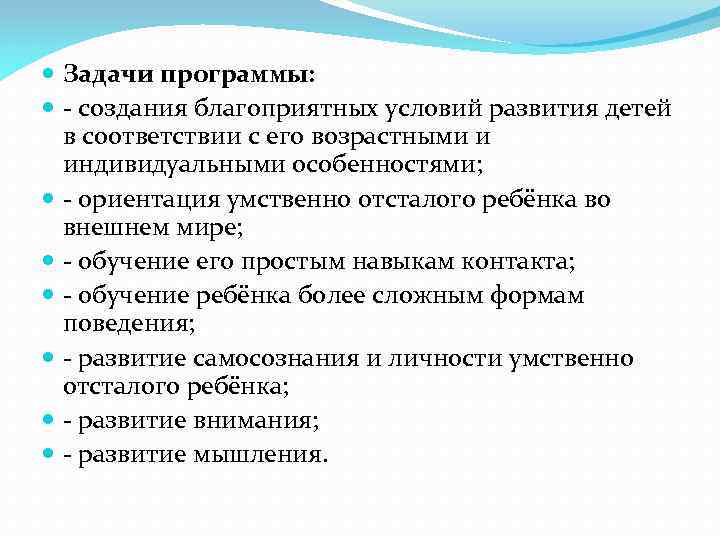 Задачи программы:

- создания благоприятных условий развития детей в соответствии с его возрастными и индивидуальными особенностями;

- ориентация умственно отсталого ребёнка во внешнем мире;

- обучение его простым навыкам контакта;

- обучение ребёнка более сложным формам поведения;

- развитие самосознания и личности умственно отсталого ребёнка;

- развитие внимания;

- развитие мышления.